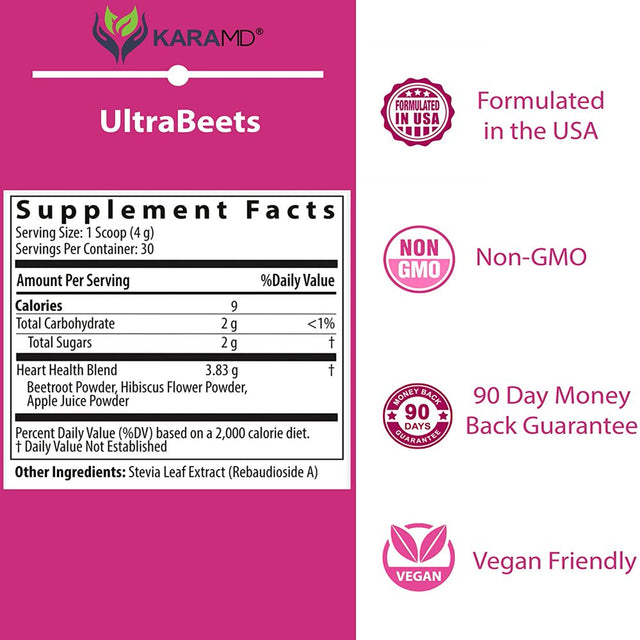 KARAMD®

UltraBeets

Supplement Facts
Serving Size: 1 Scoop (4 g)
Servings Per Container: 30

| Amount Per Serving | | %Daily Value |
|---|---|---|
| Calories | 9 | |
| Total Carbohydrate | 2 g | <1% |
| Total Sugars | 2 g | † |
| Heart Health Blend Beetroot Powder, Hibiscus Flower Powder, Apple Juice Powder | 3.83 g | † |

Percent Daily Value (%DV) based on a 2,000 calorie diet.
† Daily Value Not Established

Other Ingredients: Stevia Leaf Extract (Rebaudioside A)

FORMULATED IN USA

Formulated in the USA

NON GMO

Non-GMO

MONEY BACK 90 DAYS GUARANTEE

90 Day Money Back Guarantee

VEGAN

Vegan Friendly